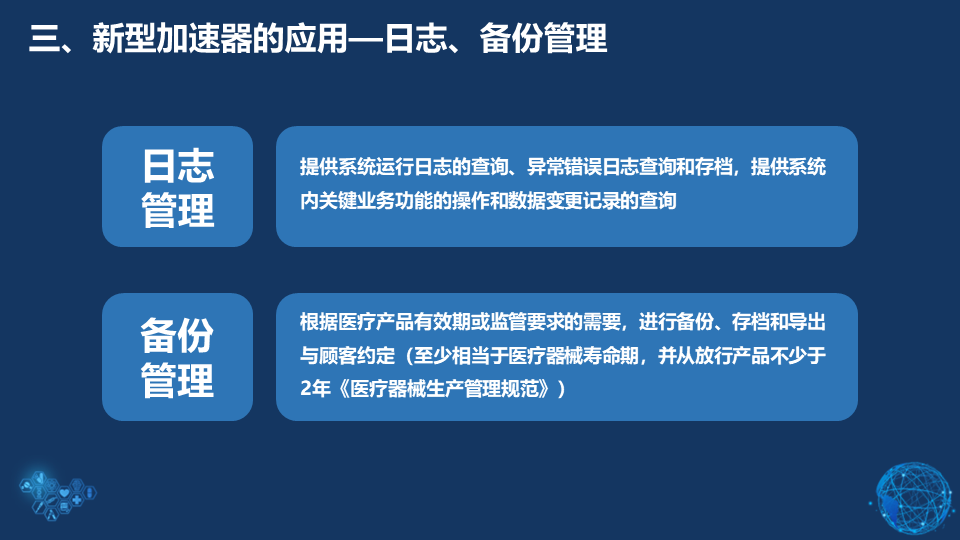 三、新型加速器的应用—日志、备份管理

日志管理

提供系统运行日志的查询、异常错误日志查询和存档，提供系统内关键业务功能的操作和数据变更记录的查询

备份管理

根据医疗产品有效期或监管要求的需要，进行备份、存档和导出与顾客约定（至少相当于医疗器械寿命期，并从放行产品不少于2年《医疗器械生产管理规范》）